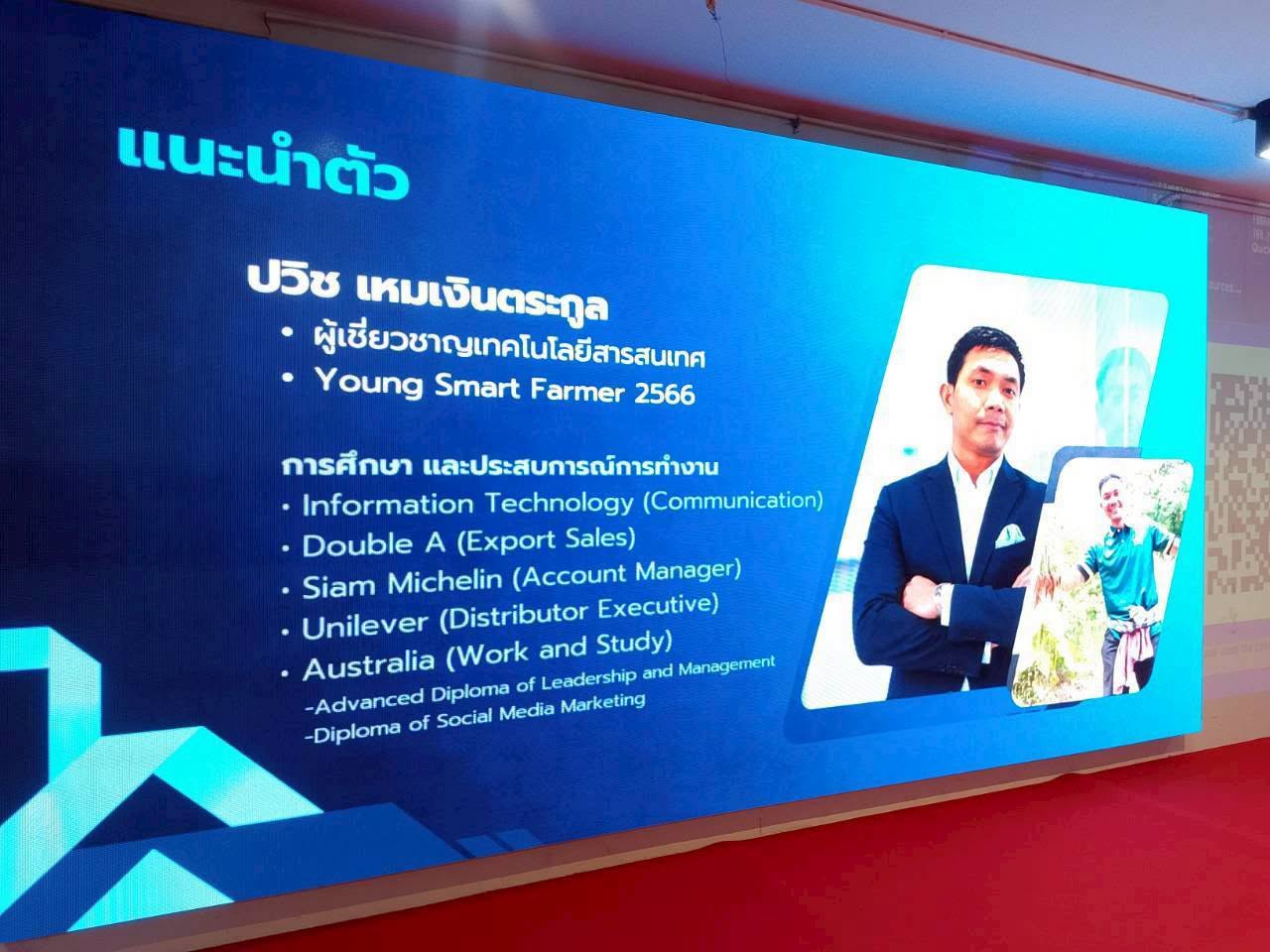 แนะนำตัว

ปวิช เหมเงินตระกูล
• ผู้เชี่ยวชาญเทคโนโลยีสารสนเทศ
• Young Smart Farmer 2566

การศึกษา และประสบการณ์การทำงาน
• Information Technology (Communication)
• Double A (Export Sales)
• Siam Michelin (Account Manager)
• Unilever (Distributor Executive)
• Australia (Work and Study)
-Advanced Diploma of Leadership and Management
-Diploma of Social Media Marketing